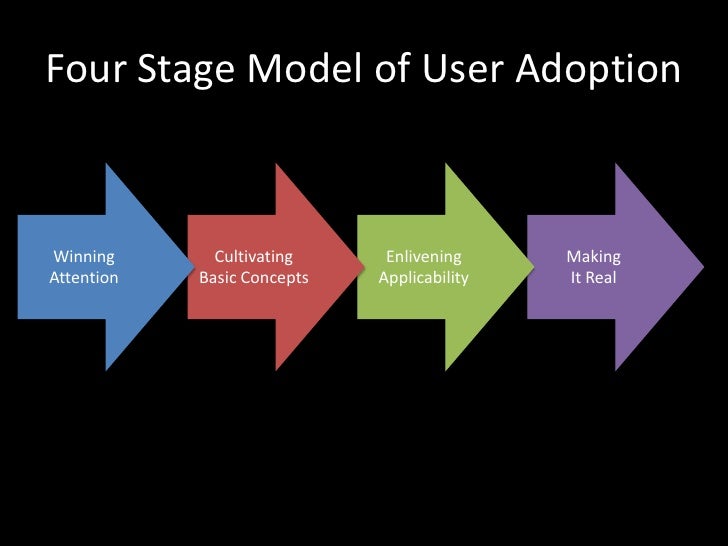 Four Stage Model of User Adoption

Winning Attention

Cultivating Basic Concepts

Enlivening Applicability

Making It Real